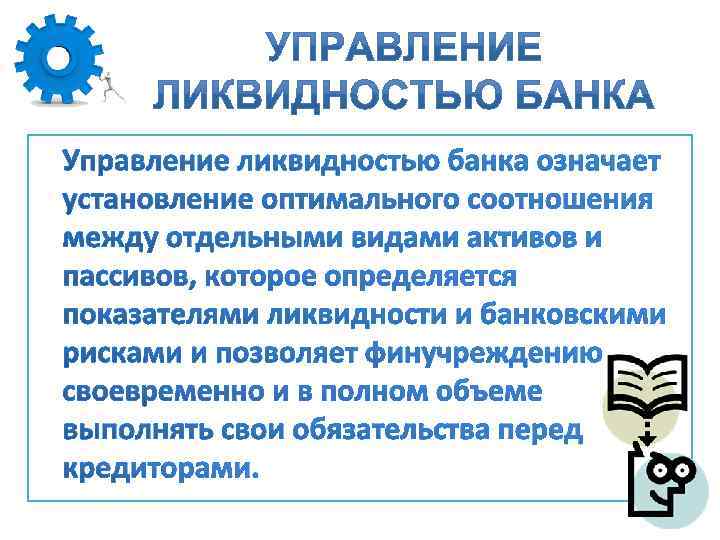 УПРАВЛЕНИЕ ЛИКВИДНОСТЬЮ БАНКА

Управление ликвидностью банка означает установление оптимального соотношения между отдельными видами активов и пассивов, которое определяется показателями ликвидности и банковскими рисками и позволяет финучреждению своевременно и в полном объеме выполнять свои обязательства перед кредиторами.